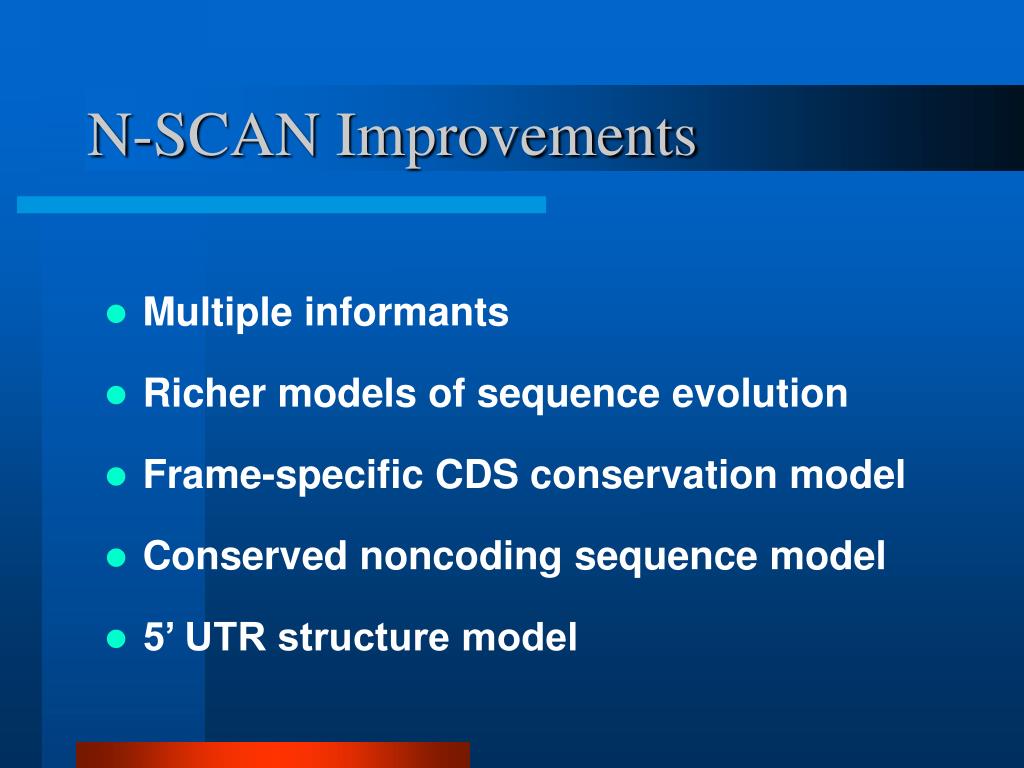 N-SCAN Improvements

- Multiple informants
- Richer models of sequence evolution
- Frame-specific CDS conservation model
- Conserved noncoding sequence model
- 5’ UTR structure model